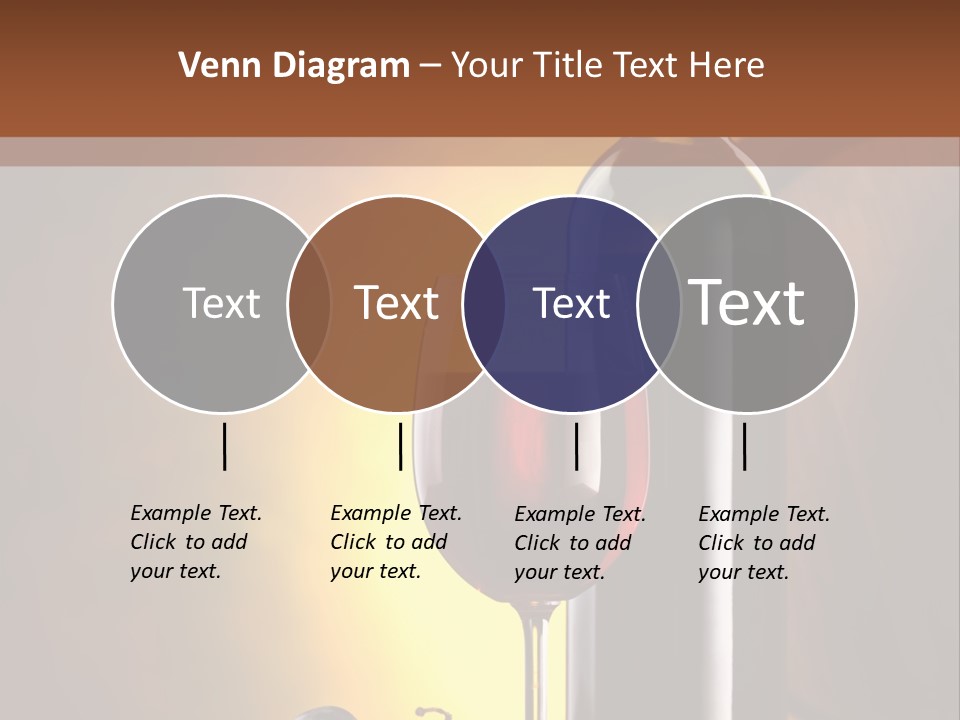 Venn Diagram – Your Title Text Here

Text

Text

Text

Text

Example Text. Click to add your text.

Example Text. Click to add your text.

Example Text. Click to add your text.

Example Text. Click to add your text.